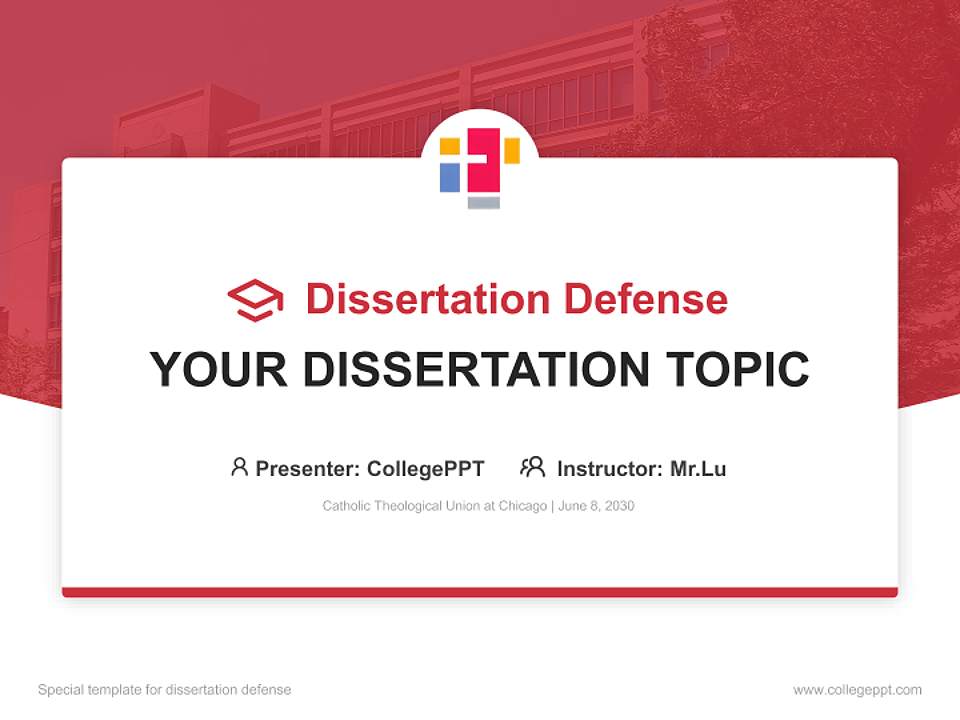 Dissertation Defense

YOUR DISSERTATION TOPIC

Presenter: CollegePPT Instructor: Mr.Lu

Catholic Theological Union at Chicago | June 8, 2030

Special template for dissertation defense

www.collegeppt.com